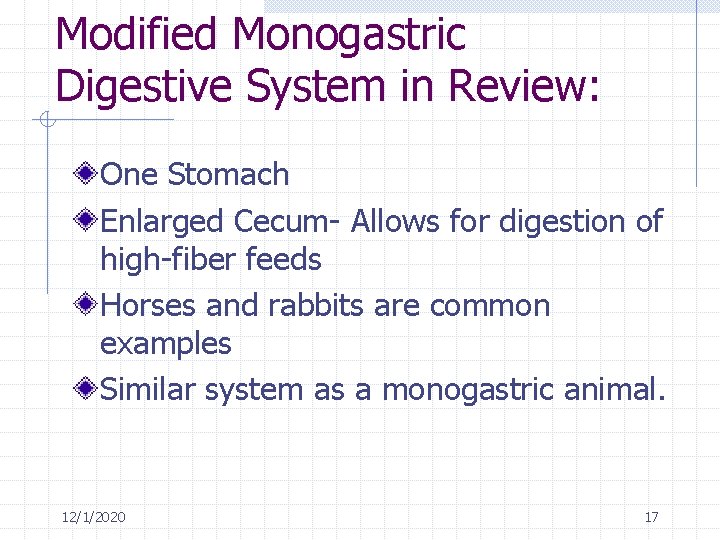 Modified Monogastric Digestive System in Review:

One Stomach

Enlarged Cecum- Allows for digestion of high-fiber feeds

Horses and rabbits are common examples

Similar system as a monogastric animal.

12/1/2020

17